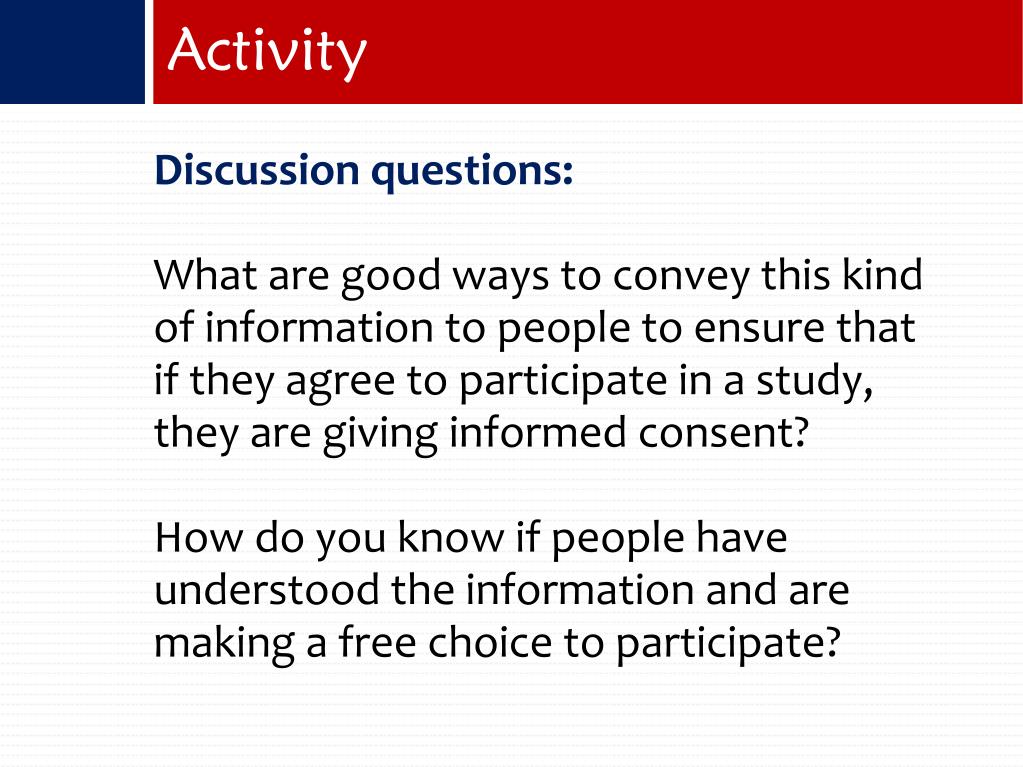 Activity

Discussion questions:

What are good ways to convey this kind of information to people to ensure that if they agree to participate in a study, they are giving informed consent?

How do you know if people have understood the information and are making a free choice to participate?